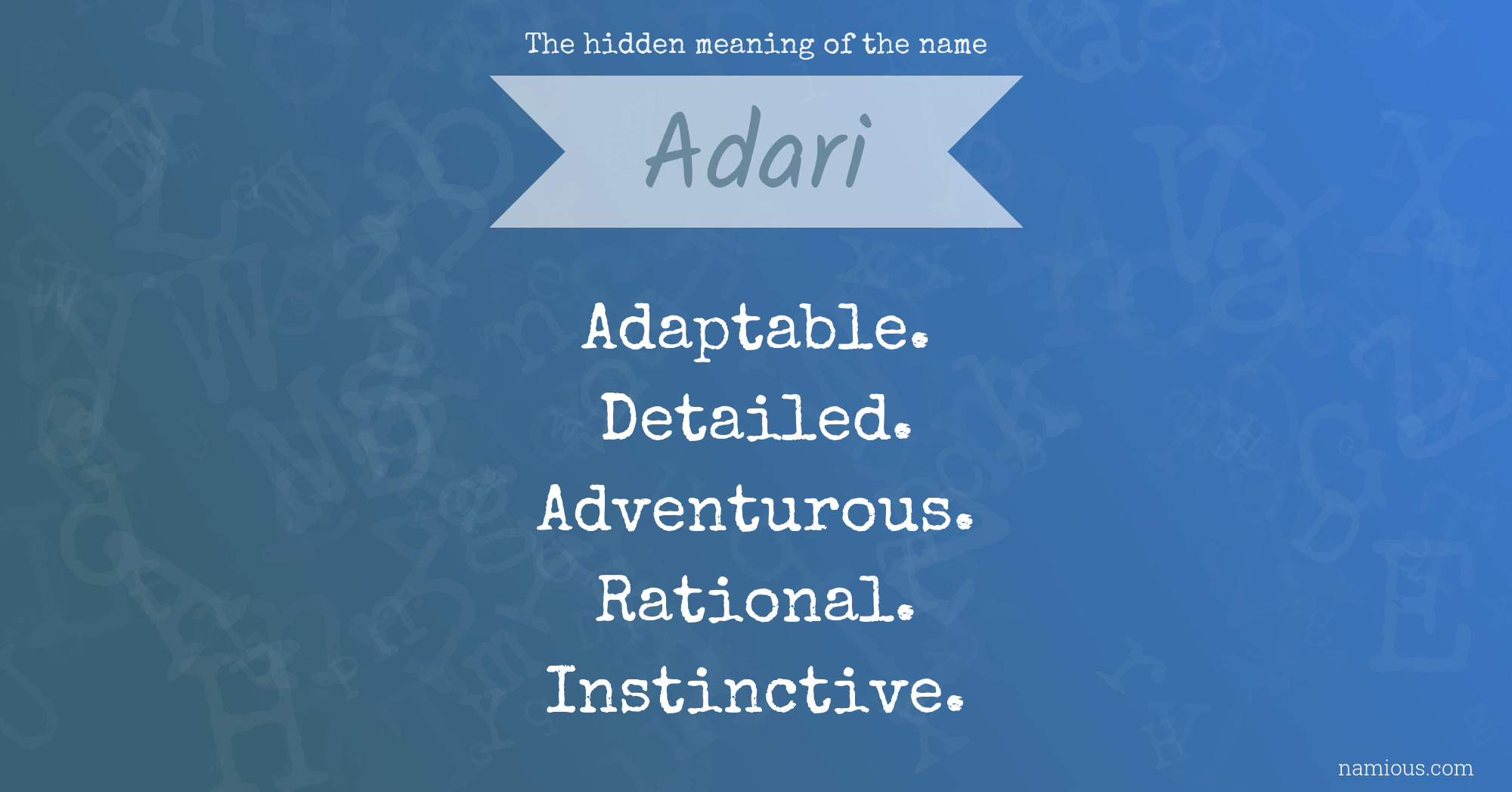 The hidden meaning of the name

Adari

Adaptable.
Detailed.
Adventurous.
Rational.
Instinctive.

namious.com